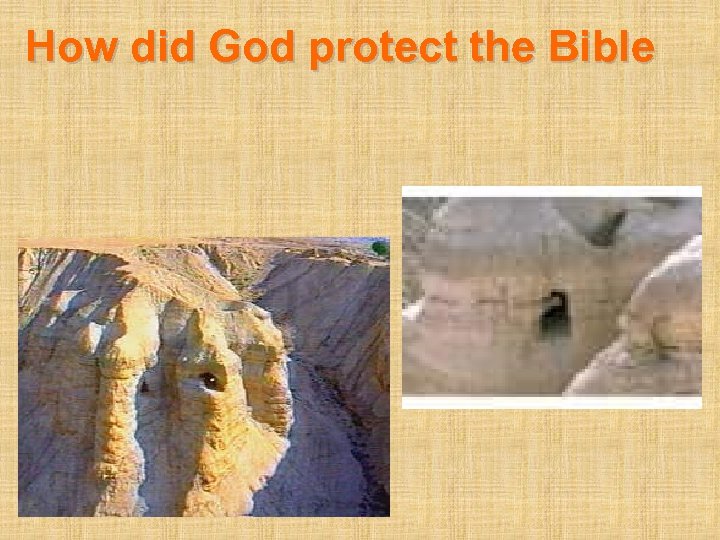 How did God protect the Bible